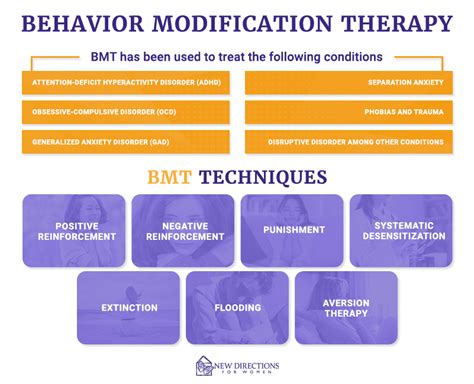 BEHAVIOR MODIFICATION THERAPY

BMT has been used to treat the following conditions

ATTENTION-DEFICIT HYPERACTIVITY DISORDER (ADHD)

OBSESSIVE-COMPULSIVE DISORDER (OCD)

GENERALIZED ANXIETY DISORDER (GAD)

SEPARATION ANXIETY

PHOBIAS AND TRAUMA

DISRUPTIVE DISORDER AMONG OTHER CONDITIONS

BMT TECHNIQUES

POSITIVE REINFORCEMENT

NEGATIVE REINFORCEMENT

PUNISHMENT

SYSTEMATIC DESENSITIZATION

EXTINCTION

FLOODING

AVERSION THERAPY

NEW DIRECTIONS FOR WOMEN